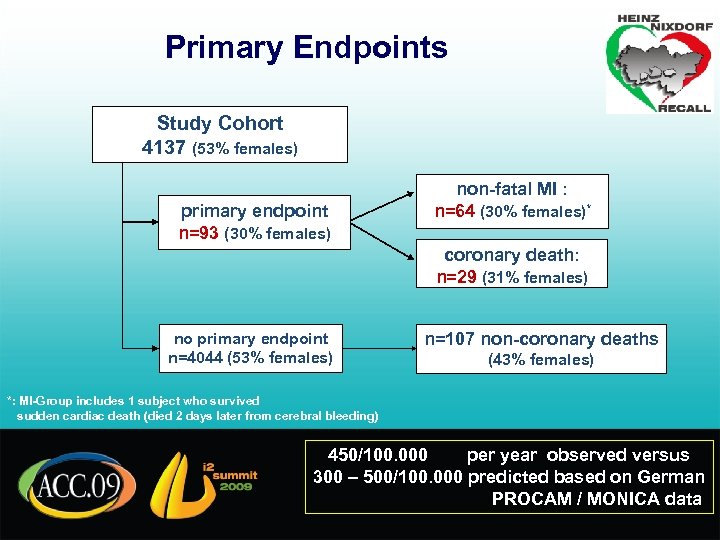 Primary Endpoints

HEINZ NIXDORF RECALL

Study Cohort
4137 (53% females)

primary endpoint
n=93 (30% females)

non-fatal MI :
n=64 (30% females)*

coronary death:
n=29 (31% females)

no primary endpoint
n=4044 (53% females)

n=107 non-coronary deaths
(43% females)

*: MI-Group includes 1 subject who survived sudden cardiac death (died 2 days later from cerebral bleeding)

ACC.09

i2 summit 2009

450/100.000 per year observed versus
300 – 500/100.000 predicted based on German
PROCAM / MONICA data